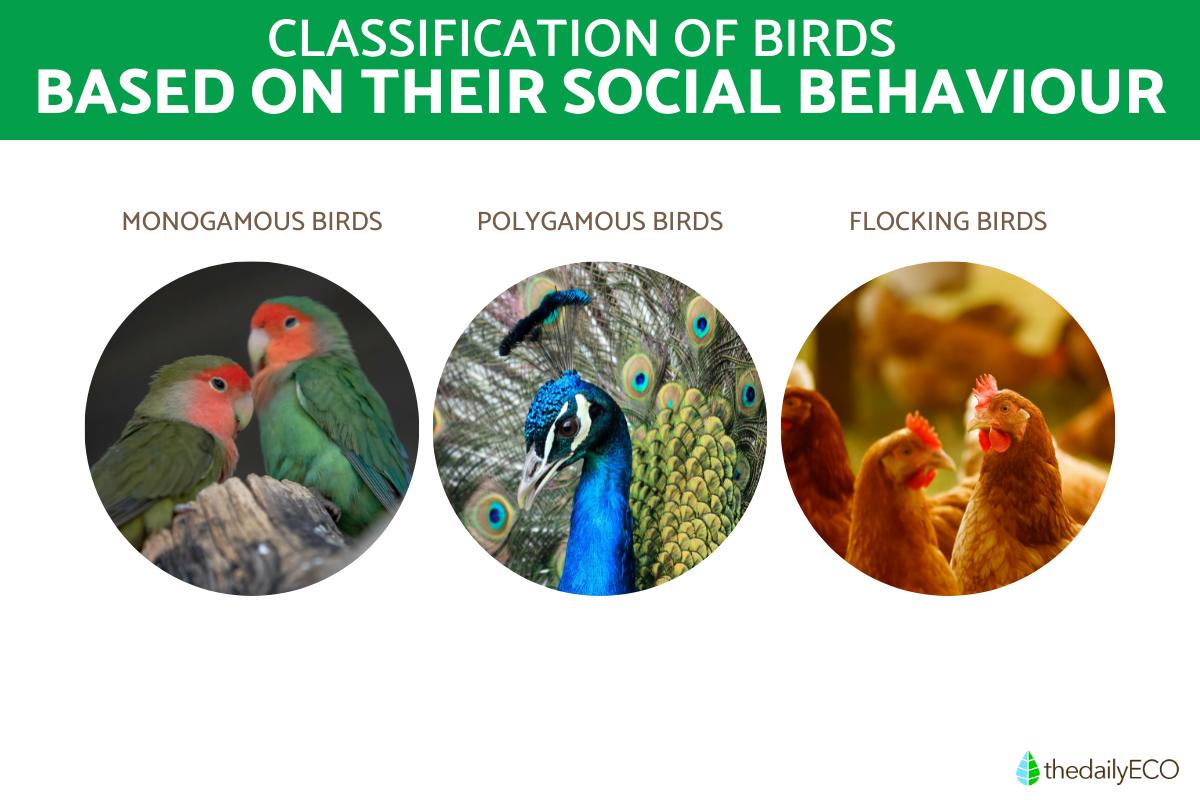 CLASSIFICATION OF BIRDS
BASED ON THEIR SOCIAL BEHAVIOUR

MONOGAMOUS BIRDS

POLYGAMOUS BIRDS

FLOCKING BIRDS

thedailyECO